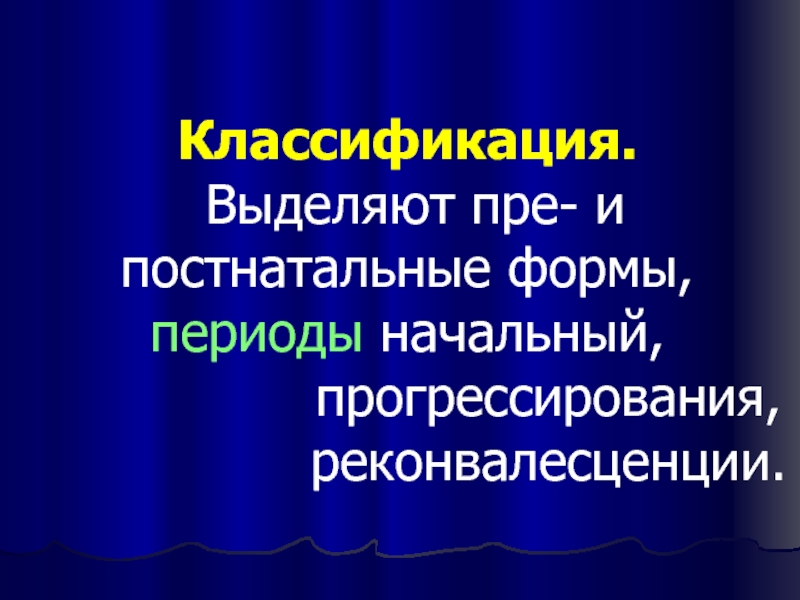 Классификация. Выделяют пре- и постнатальные формы, периоды начальный, прогрессирования, реконвалесценции.